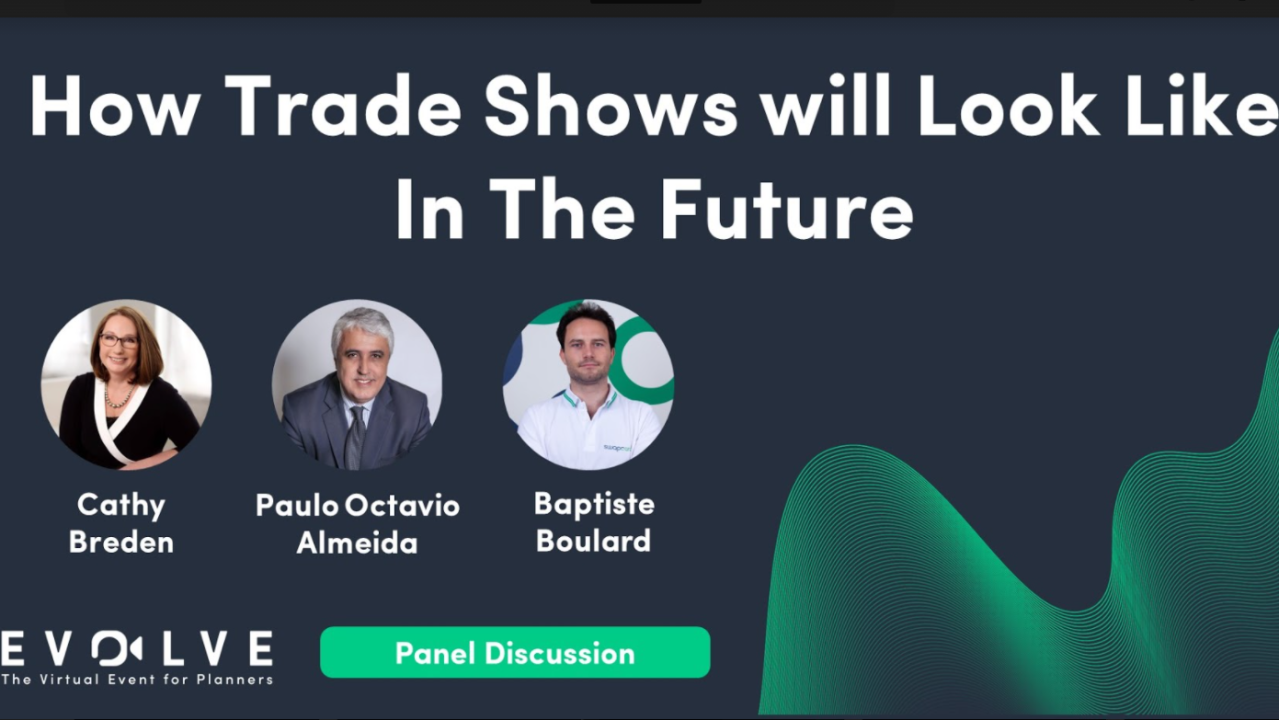 How Trade Shows will Look Like In The Future

Cathy Breden

Paulo Octavio Almeida

Baptiste Boulard

EVOLVE
The Virtual Event for Planners

Panel Discussion